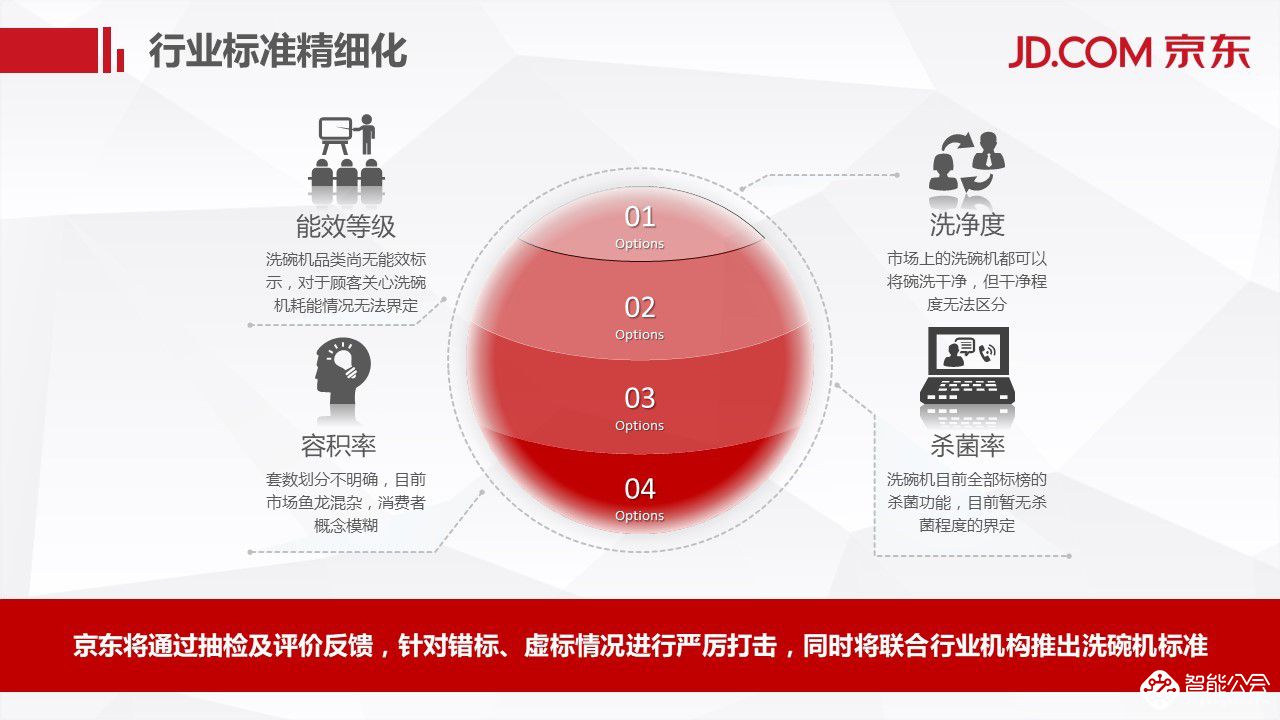 行业标准精细化

JD.COM 京东

能效等级
洗碗机品类尚无能效标示，对于顾客关心洗碗机耗能情况无法界定

容积率
套数划分不明确，目前市场鱼龙混杂，消费者概念模糊

01
Options
02
Options
03
Options
04
Options

洗净度
市场上的洗碗机都可以将碗洗干净，但干净程度无法区分

杀菌率
洗碗机目前全部标榜的杀菌功能，目前暂无杀菌程度的界定

京东将通过抽检及评价反馈，针对错标、虚标情况进行严厉打击，同时将联合行业机构推出洗碗机标准

智能公会